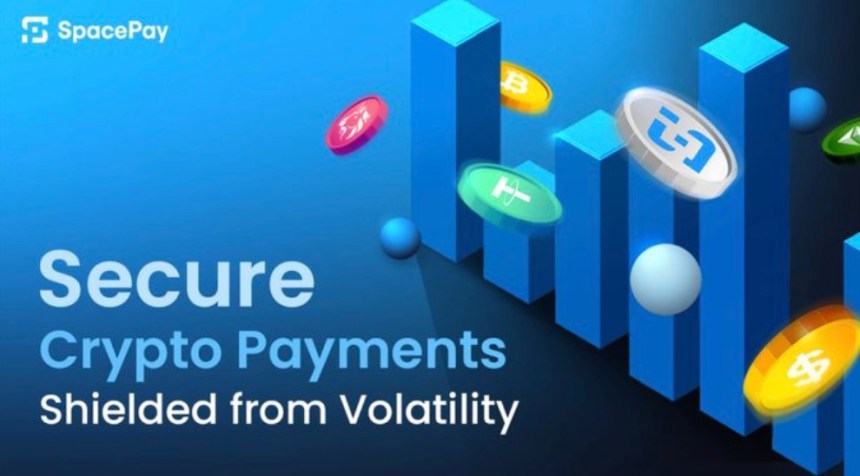 SpacePay

Secure
Crypto Payments
Shielded from Volatility